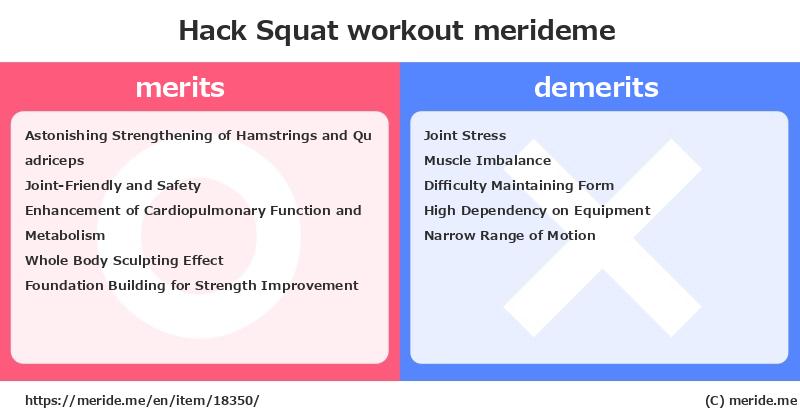 Hack Squat workout merideme

merits

Astonishing Strengthening of Hamstrings and Quadriceps
Joint-Friendly and Safety
Enhancement of Cardiopulmonary Function and Metabolism
Whole Body Sculpting Effect
Foundation Building for Strength Improvement

demerits

Joint Stress
Muscle Imbalance
Difficulty Maintaining Form
High Dependency on Equipment
Narrow Range of Motion

https://meride.me/en/item/18350/

(C) meride.me